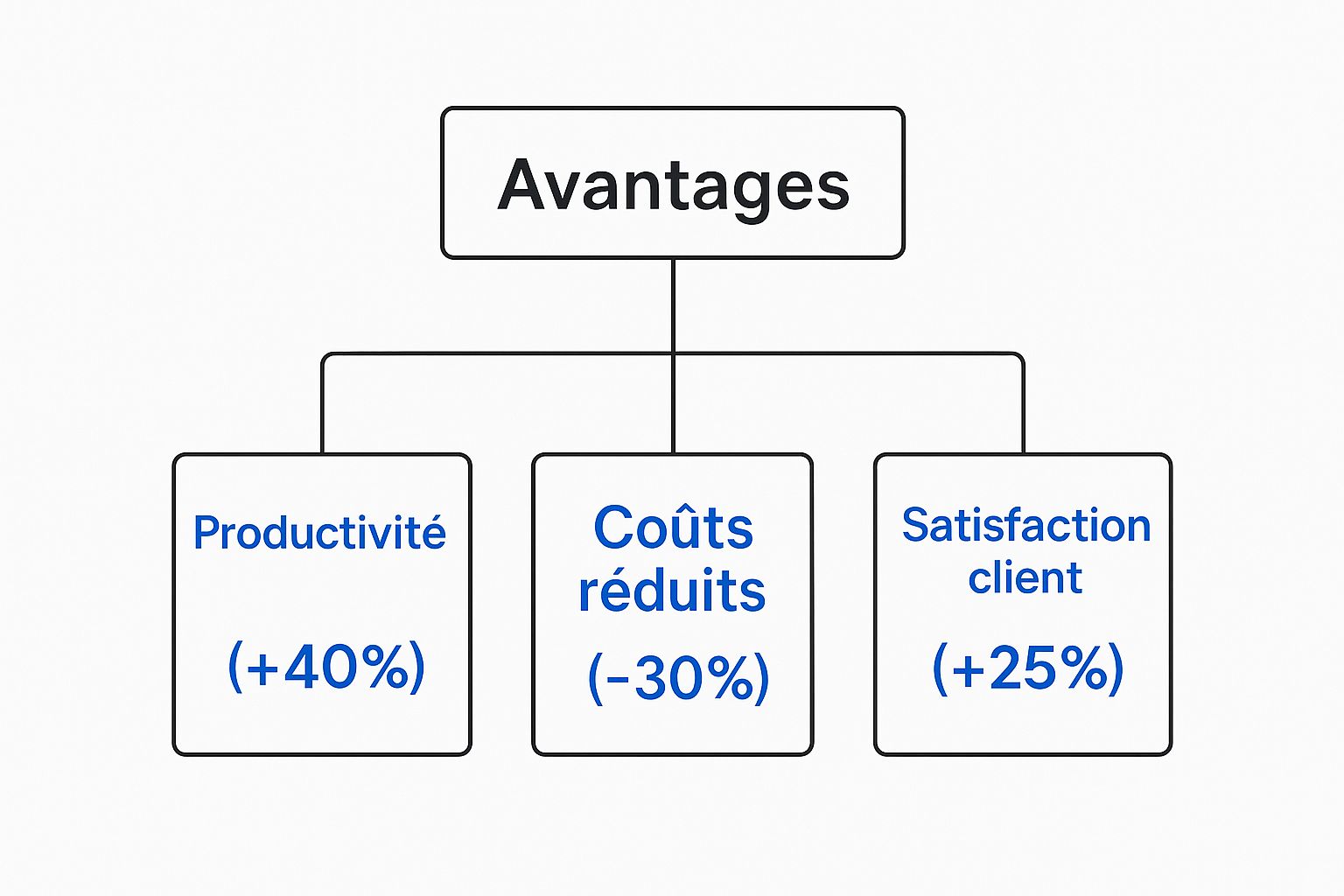 Avantages

Productivité

(+40%)

Coûts réduits

(-30%)

Satisfaction client

(+25%)